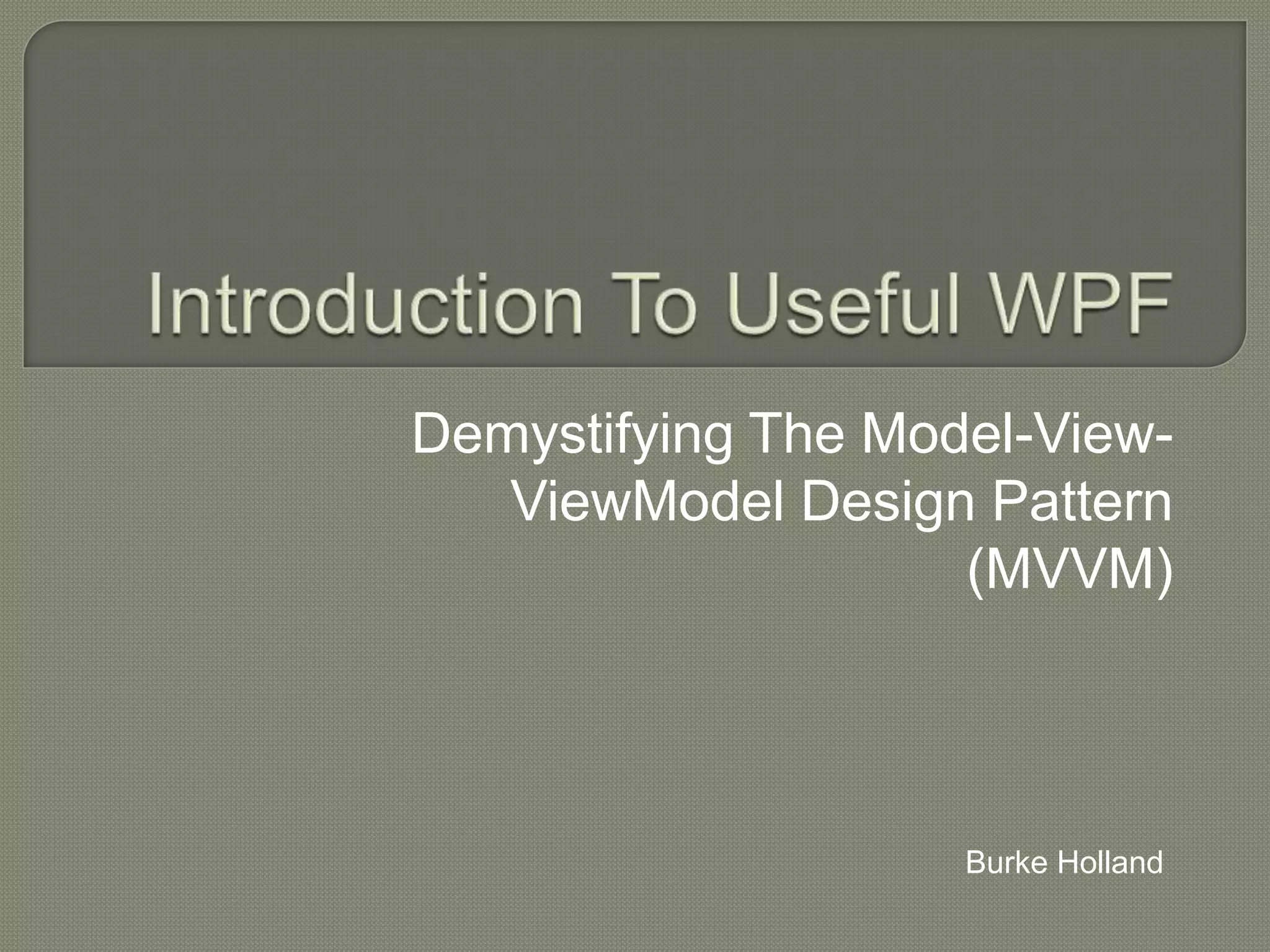 Introduction To Useful WPF

Demystifying The Model-View-ViewModel Design Pattern (MVVM)

Burke Holland